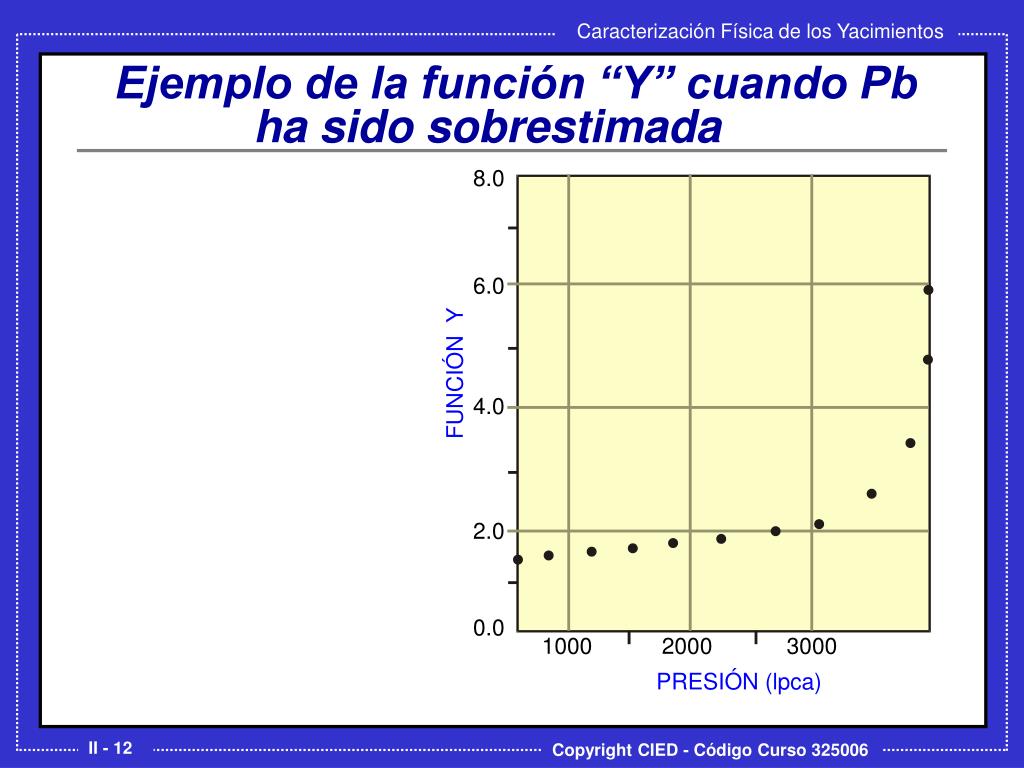 Caracterización Física de los Yacimientos

Ejemplo de la función “Y” cuando Pb ha sido sobrestimada

8.0
6.0
4.0
2.0
0.0
FUNCIÓN Y
1000
2000
3000
PRESIÓN (lpca)

II - 12

Copyright CIED - Código Curso 325006